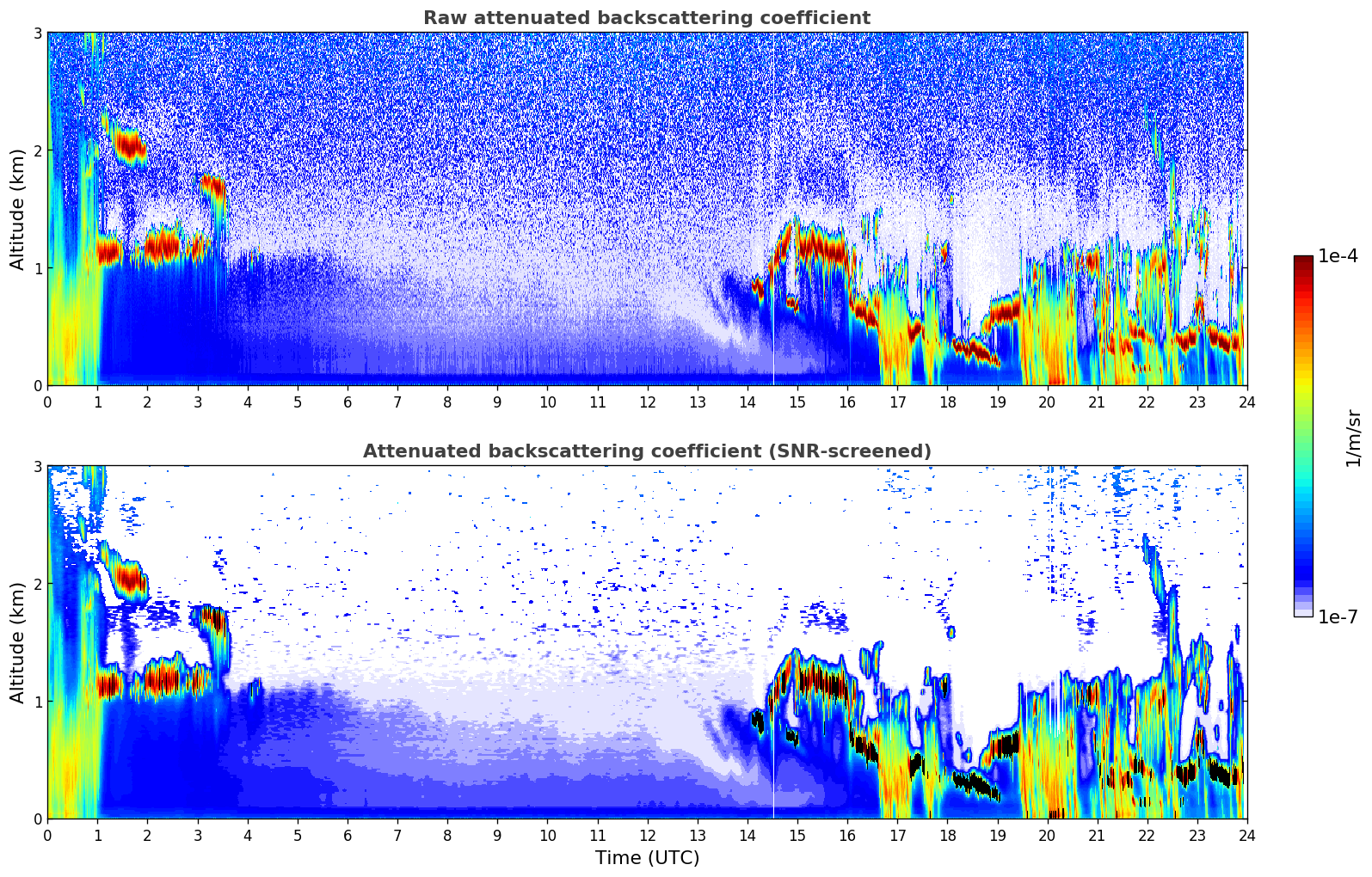 Raw attenuated backscattering coefficient

Altitude (km)

3
2
1
0

0 1 2 3 4 5 6 7 8 9 10 11 12 13 14 15 16 17 18 19 20 21 22 23 24

Attenuated backscattering coefficient (SNR-screened)

Altitude (km)

3
2
1
0

0 1 2 3 4 5 6 7 8 9 10 11 12 13 14 15 16 17 18 19 20 21 22 23 24

Time (UTC)

1e-4
1/m/sr
1e-7